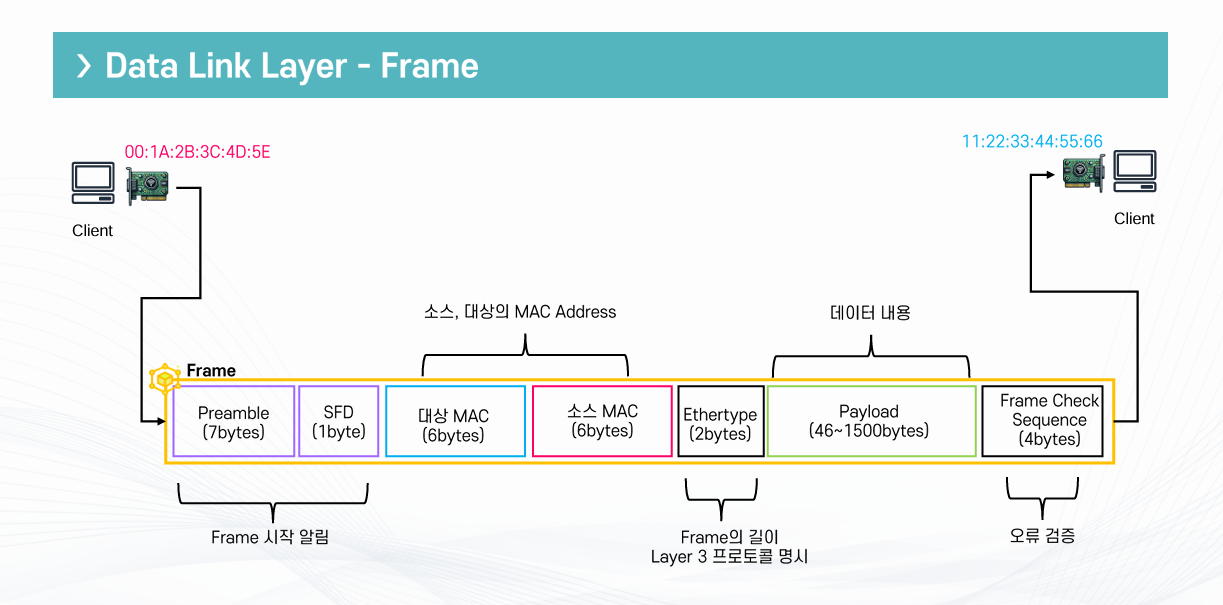 > Data Link Layer - Frame

00:1A:2B:3C:4D:5E

Client

11:22:33:44:55:66

Client

소스, 대상의 MAC Address

데이터 내용

Frame

Preamble (7bytes)

SFD (1byte)

대상 MAC (6bytes)

소스 MAC (6bytes)

Ethertype (2bytes)

Payload (46~1500bytes)

Frame Check Sequence (4bytes)

Frame 시작 알림

Frame의 길이
Layer 3 프로토콜 명시

오류 검증